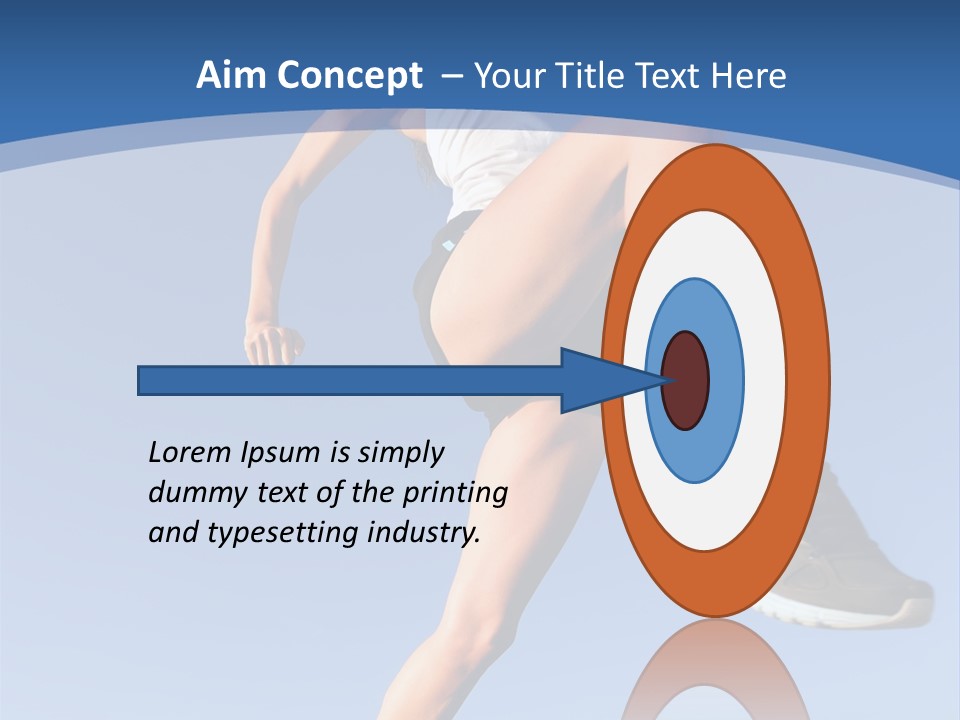 Aim Concept – Your Title Text Here

Lorem Ipsum is simply dummy text of the printing and typesetting industry.